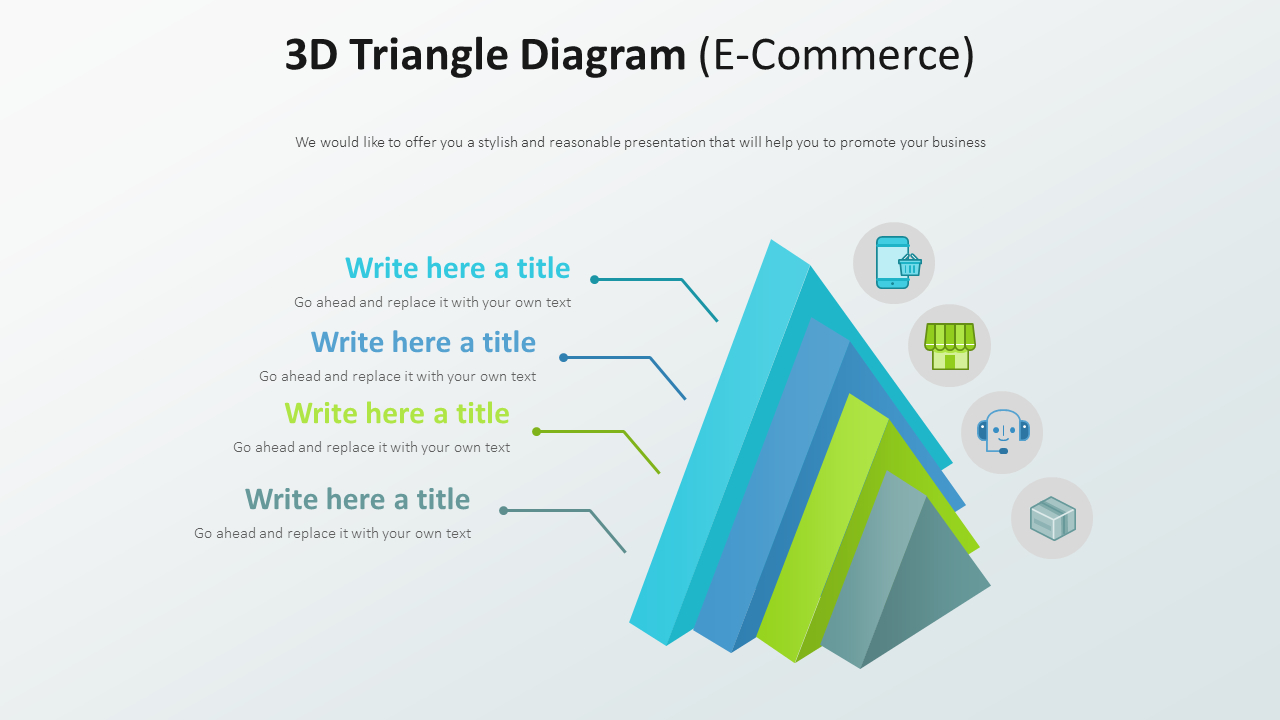 3D Triangle Diagram (E-Commerce)

We would like to offer you a stylish and reasonable presentation that will help you to promote your business

Write here a title
Go ahead and replace it with your own text

Write here a title
Go ahead and replace it with your own text

Write here a title
Go ahead and replace it with your own text

Write here a title
Go ahead and replace it with your own text